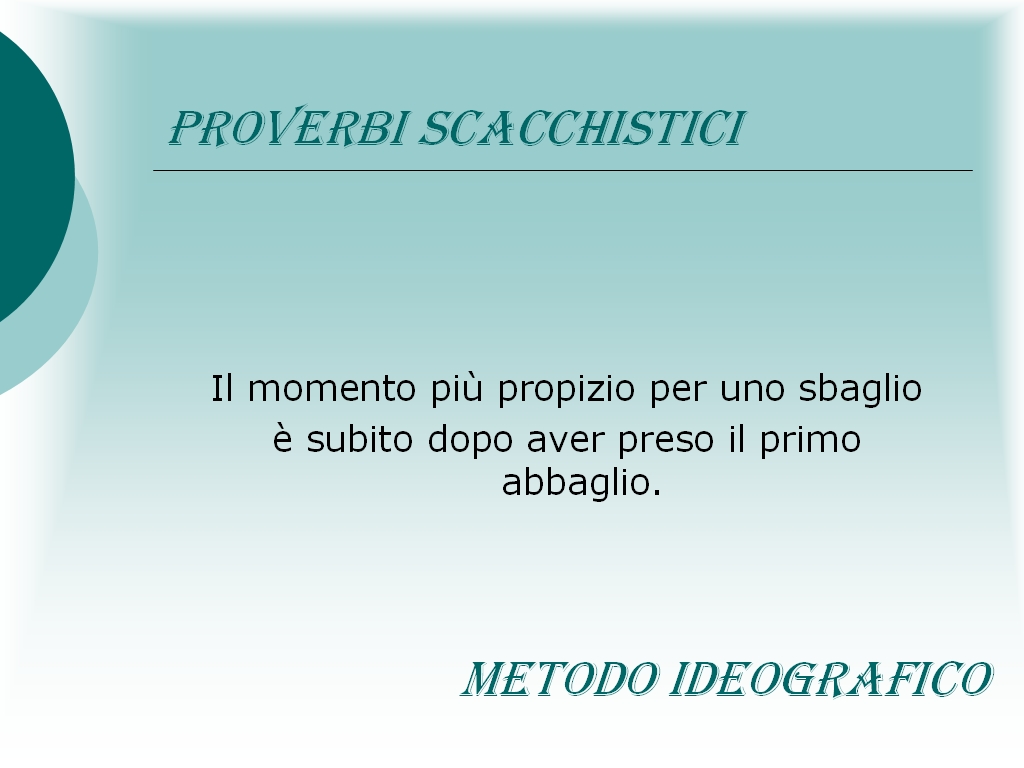 PROVERBI SCACCHISTICI

Il momento più propizio per uno sbaglio è subito dopo aver preso il primo abbaglio.

METODO IDEOGRAFICO